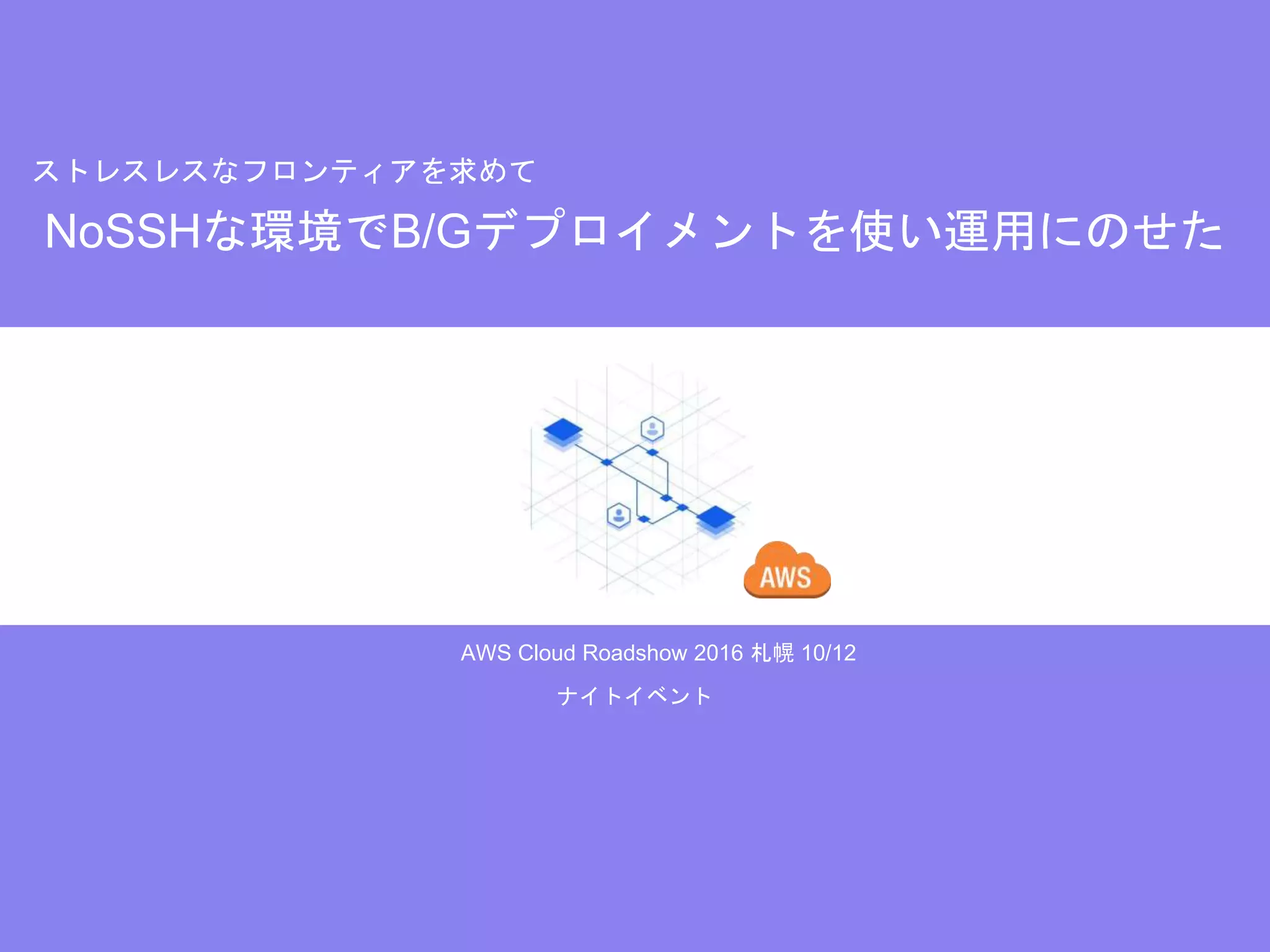 ストレスレスなフロンティアを求めて

NoSSHな環境でB/Gデプロイメントを使い運用にのせた

AWS

AWS Cloud Roadshow 2016 札幌 10/12

ナイトイベント